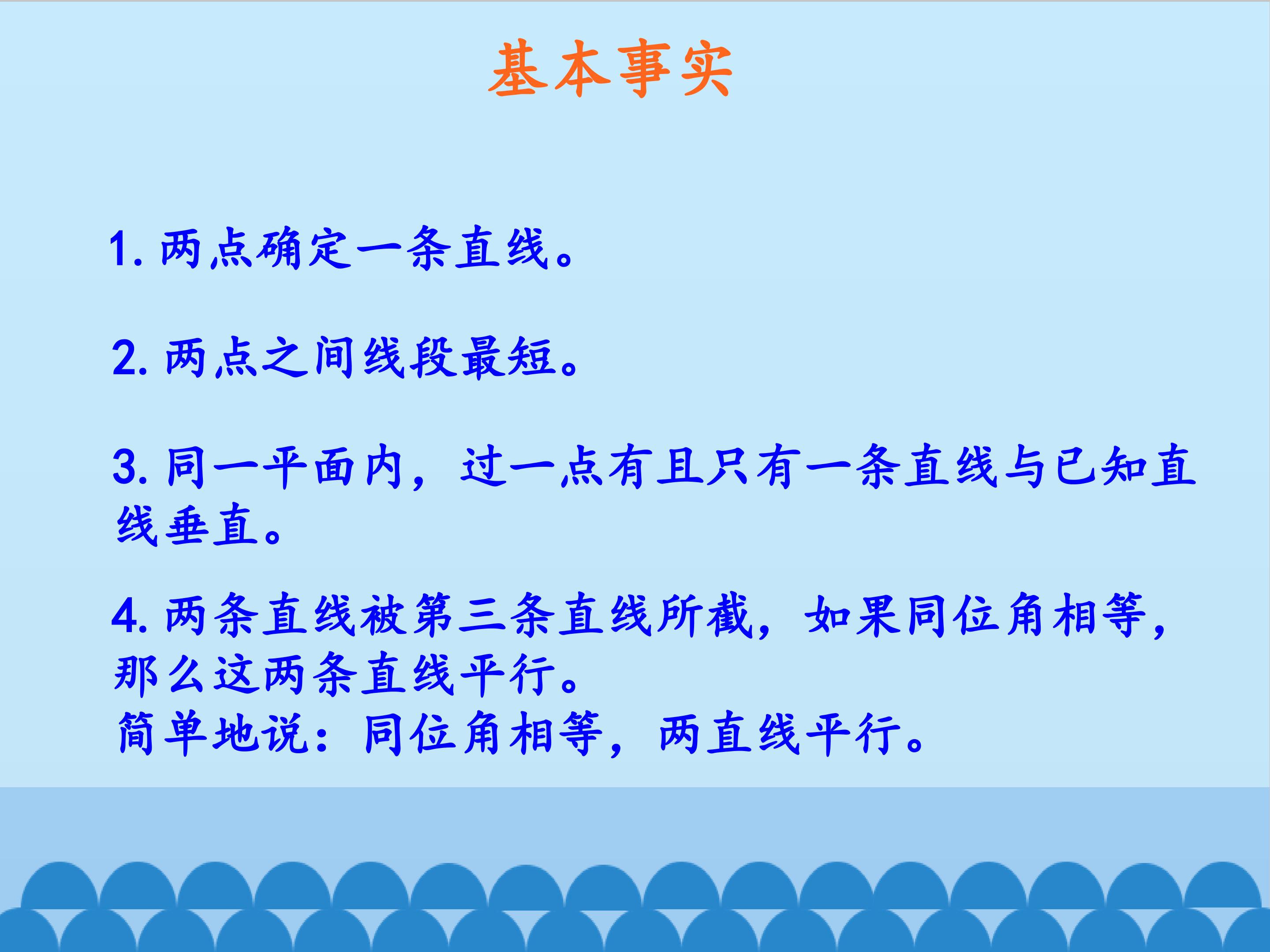 基本事实

1. 两点确定一条直线。

2. 两点之间线段最短。

3. 同一平面内，过一点有且只有一条直线与已知直线垂直。

4. 两条直线被第三条直线所截，如果同位角相等，那么这两条直线平行。
简单地说：同位角相等，两直线平行。